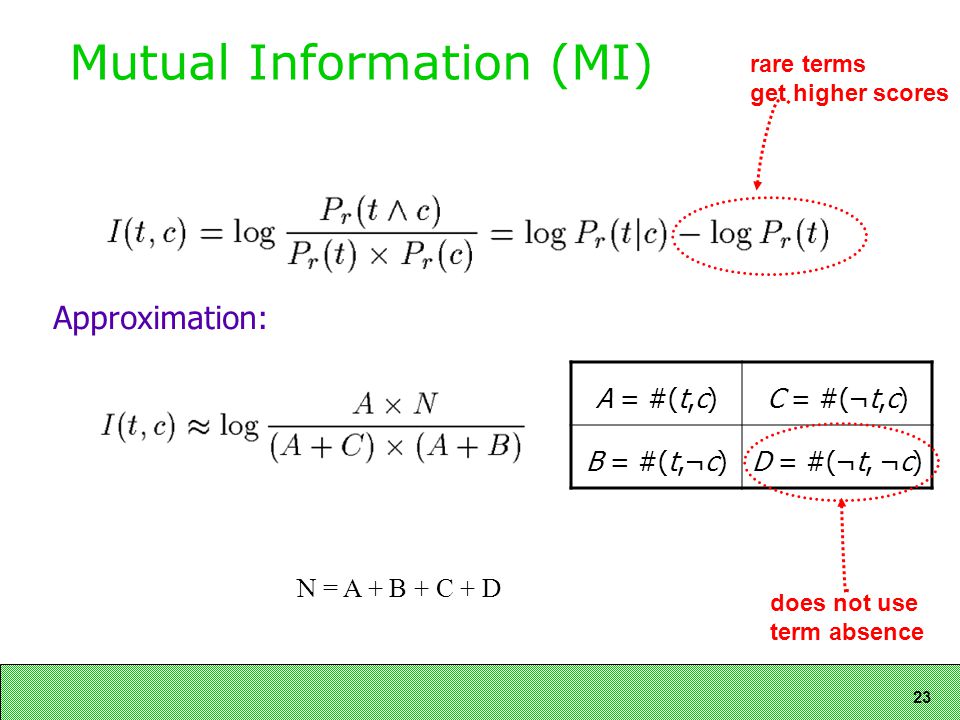 Mutual Information (MI)

rare terms get higher scores

$I(t,c) = \log \frac{P_r(t \wedge c)}{P_r(t) \times P_r(c)} = \log P_r(t|c) - \log P_r(t)$

Approximation:

$I(t,c) \approx \log \frac{A \times N}{(A+C) \times (A+B)}$

| $A = \#(t,c)$ | $C = \#(\neg t,c)$ |
|---|---|
| $B = \#(t,\neg c)$ | $D = \#(\neg t, \neg c)$ |

N = A + B + C + D

does not use term absence

23